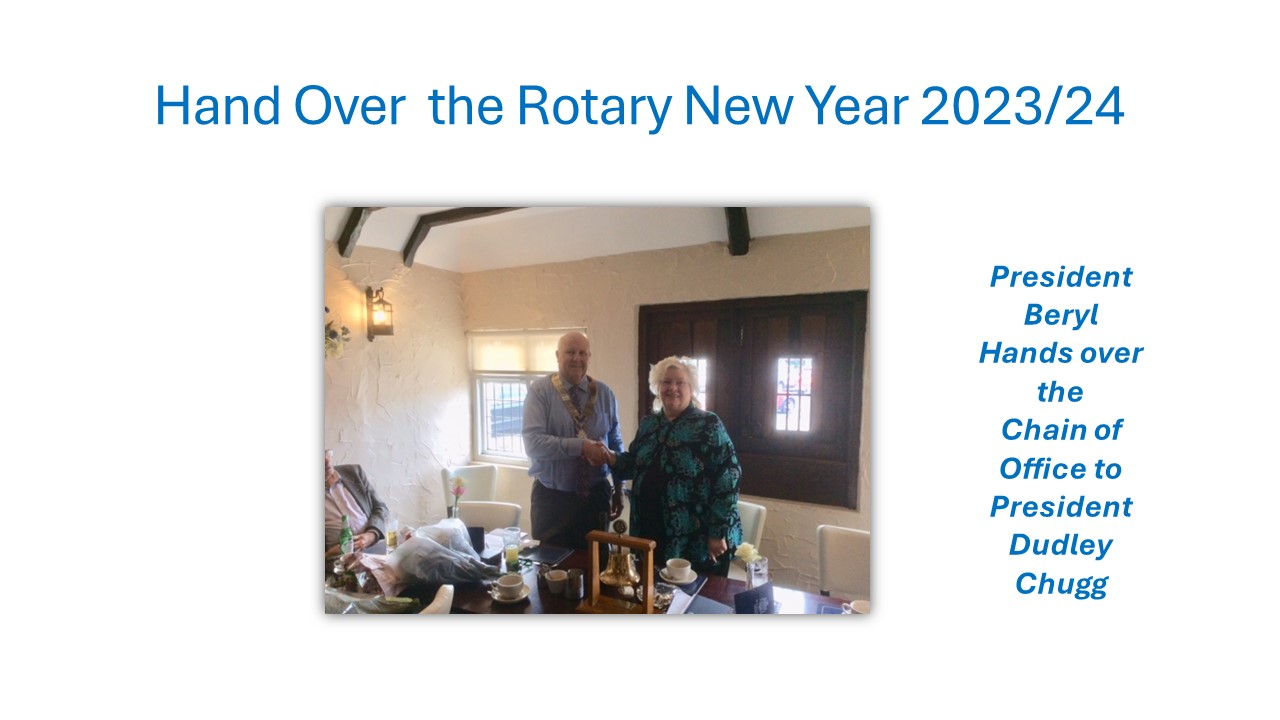 Hand Over  the Rotary New Year 2023/24

President Beryl Hands over the Chain of Office to President Dudley Chugg